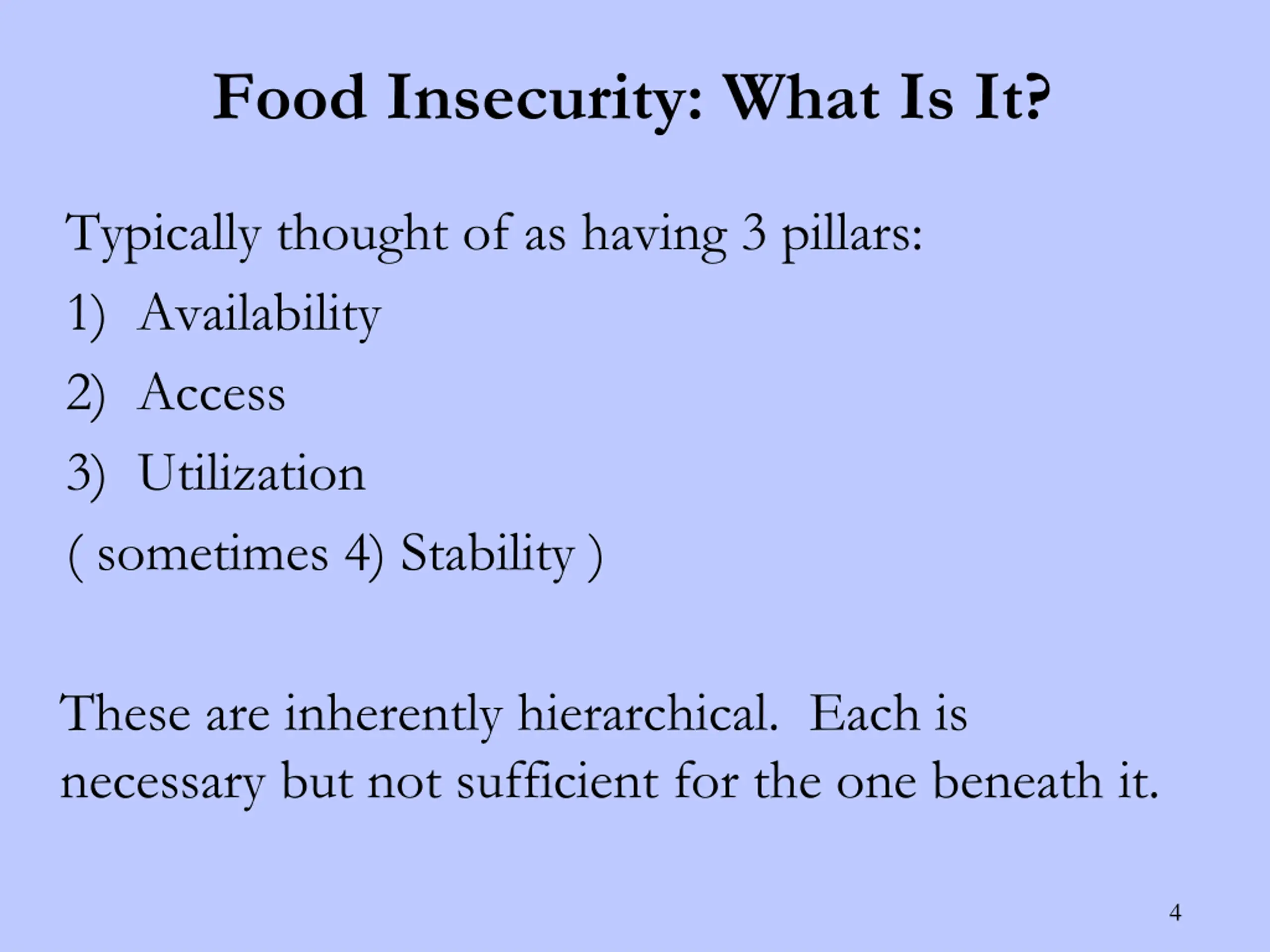 Food Insecurity: What Is It?

Typically thought of as having 3 pillars:

1) Availability

2) Access

3) Utilization

( sometimes 4) Stability )

These are inherently hierarchical. Each is necessary but not sufficient for the one beneath it.

4